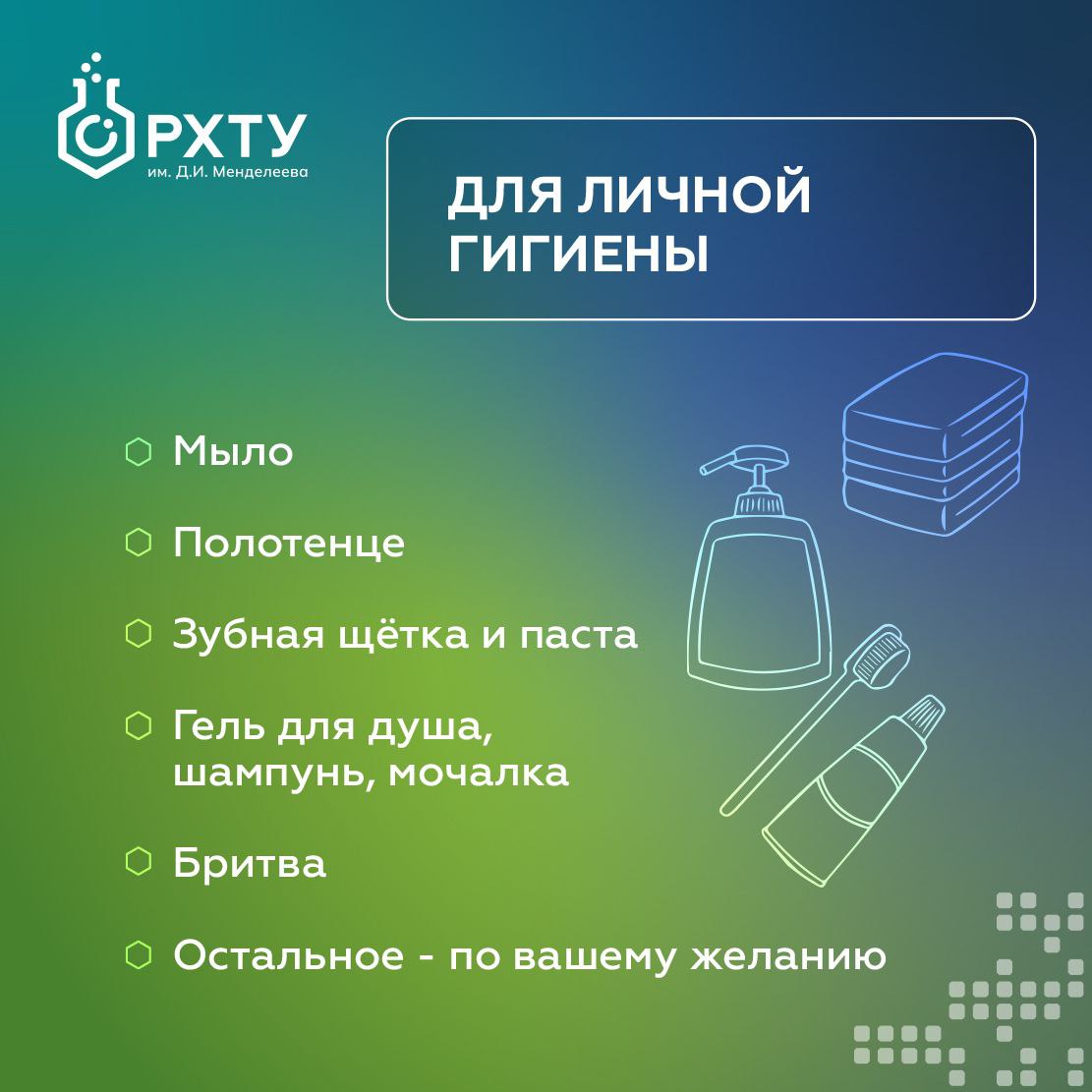 РХТУ
им. Д.И. Менделеева

ДЛЯ ЛИЧНОЙ ГИГИЕНЫ

Мыло

Полотенце

Зубная щётка и паста

Гель для душа, шампунь, мочалка

Бритва

Остальное - по вашему желанию